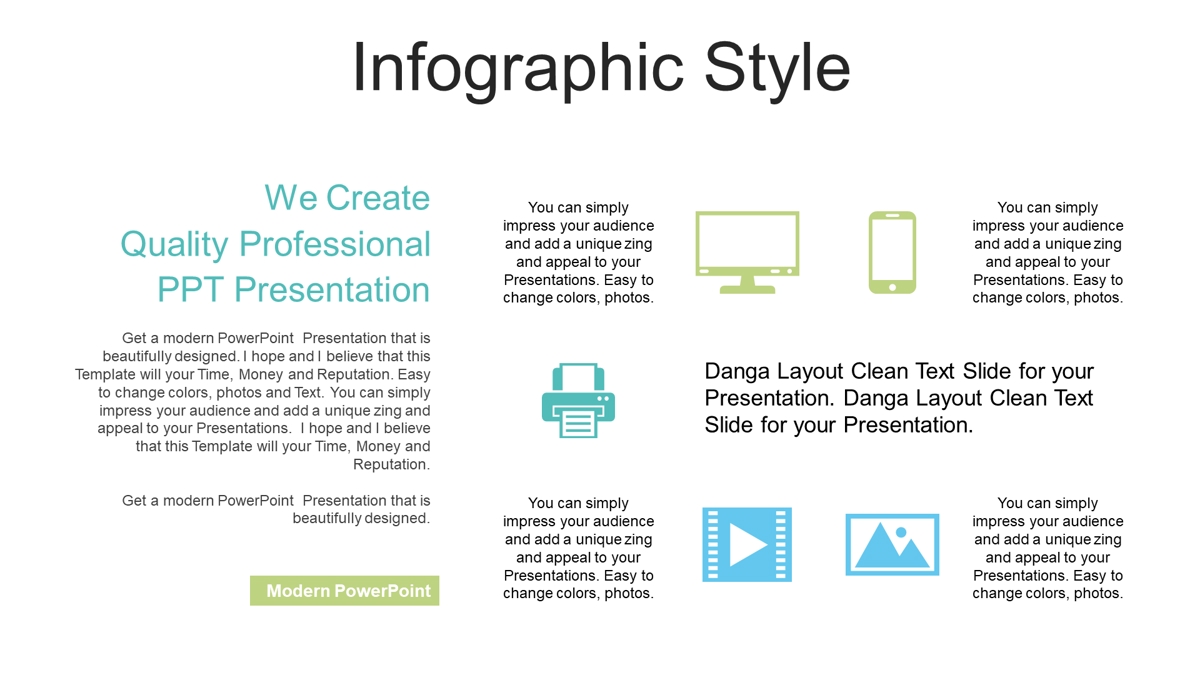 Infographic Style

We Create Quality Professional PPT Presentation

Get a modern PowerPoint Presentation that is beautifully designed. I hope and I believe that this Template will your Time, Money and Reputation. Easy to change colors, photos and Text. You can simply impress your audience and add a unique zing and appeal to your Presentations. I hope and I believe that this Template will your Time, Money and Reputation.

Get a modern PowerPoint Presentation that is beautifully designed.

Modern PowerPoint

You can simply impress your audience and add a unique zing and appeal to your Presentations. Easy to change colors, photos.

You can simply impress your audience and add a unique zing and appeal to your Presentations. Easy to change colors, photos.

Danga Layout Clean Text Slide for your Presentation. Danga Layout Clean Text Slide for your Presentation.

You can simply impress your audience and add a unique zing and appeal to your Presentations. Easy to change colors, photos.

You can simply impress your audience and add a unique zing and appeal to your Presentations. Easy to change colors, photos.